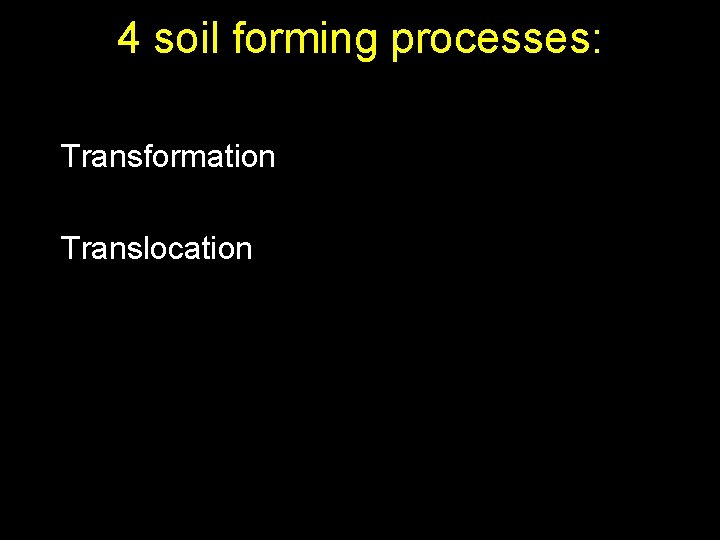 4 soil forming processes:

Transformation

Translocation